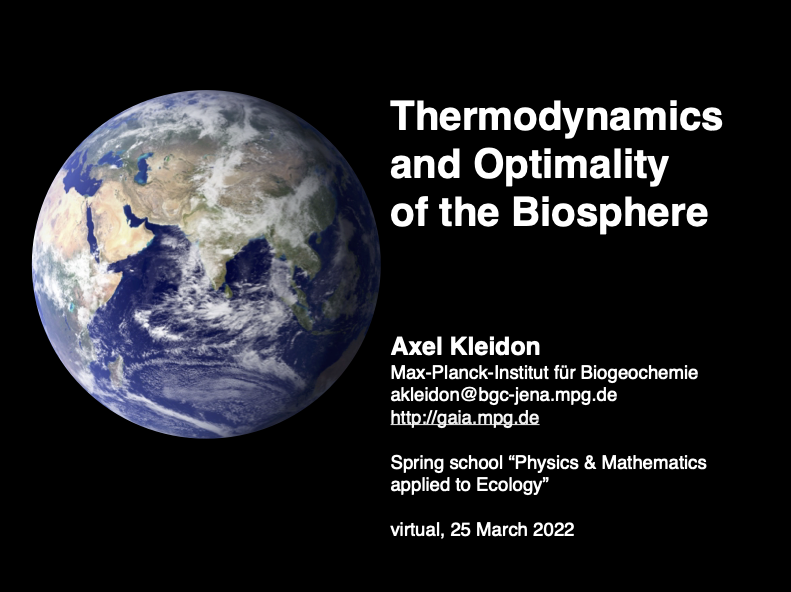 Thermodynamics and Optimality of the Biosphere

Axel Kleidon
Max-Planck-Institut für Biogeochemie
akleidon@bgc-jena.mpg.de
http://gaia.mpg.de

Spring school “Physics & Mathematics applied to Ecology”

virtual, 25 March 2022